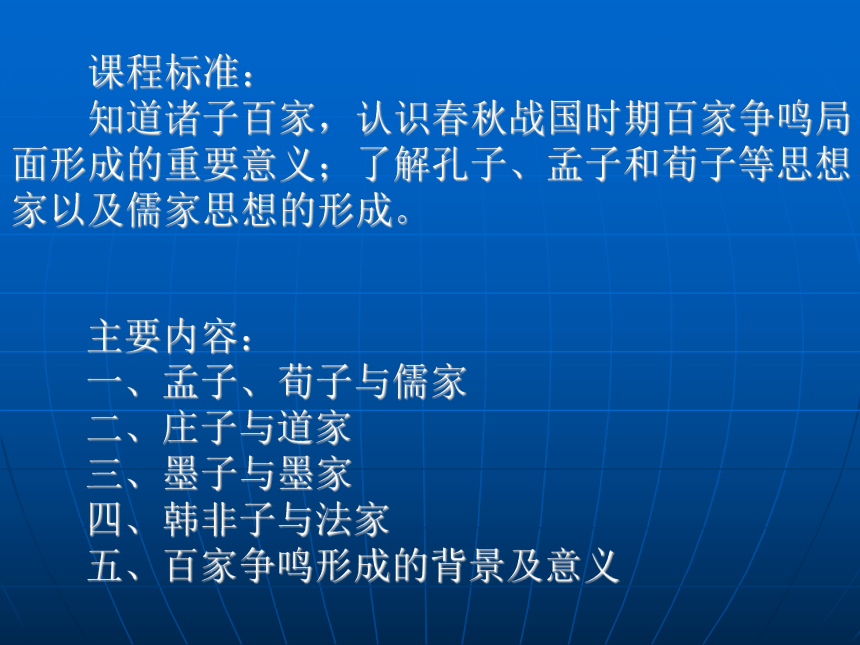 课程标准：

知道诸子百家，认识春秋战国时期百家争鸣局面形成的重要意义；了解孔子、孟子和荀子等思想家以及儒家思想的形成。

主要内容：

一、孟子、荀子与儒家
二、庄子与道家
三、墨子与墨家
四、韩非子与法家
五、百家争鸣形成的背景及意义